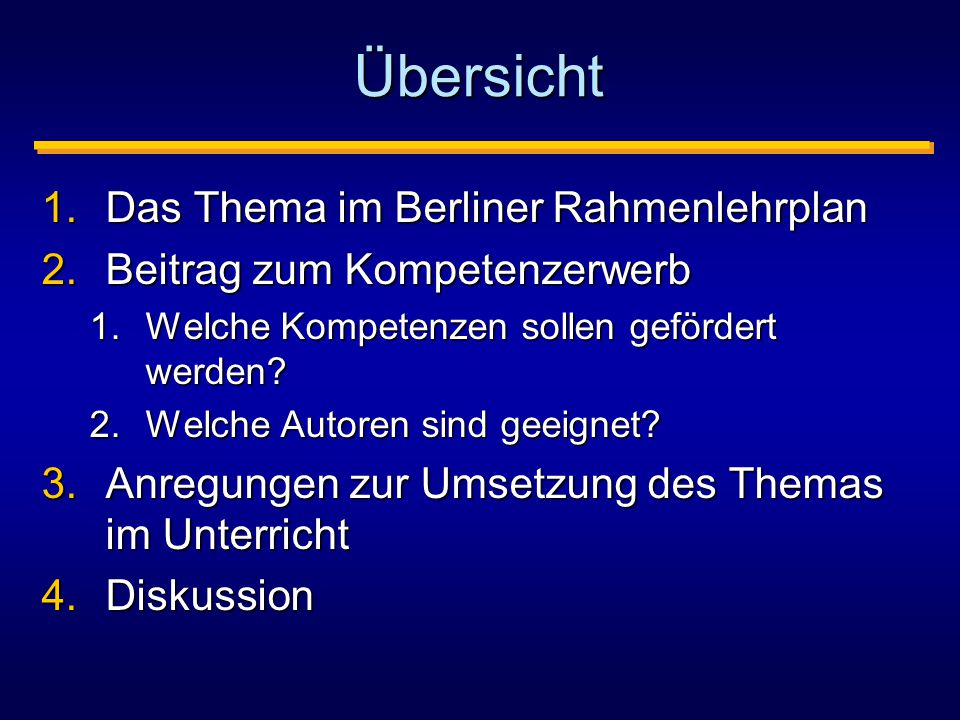 Übersicht

1. Das Thema im Berliner Rahmenlehrplan
2. Beitrag zum Kompetenzerwerb
 1. Welche Kompetenzen sollen gefördert werden?
 2. Welche Autoren sind geeignet?
3. Anregungen zur Umsetzung des Themas im Unterricht
4. Diskussion